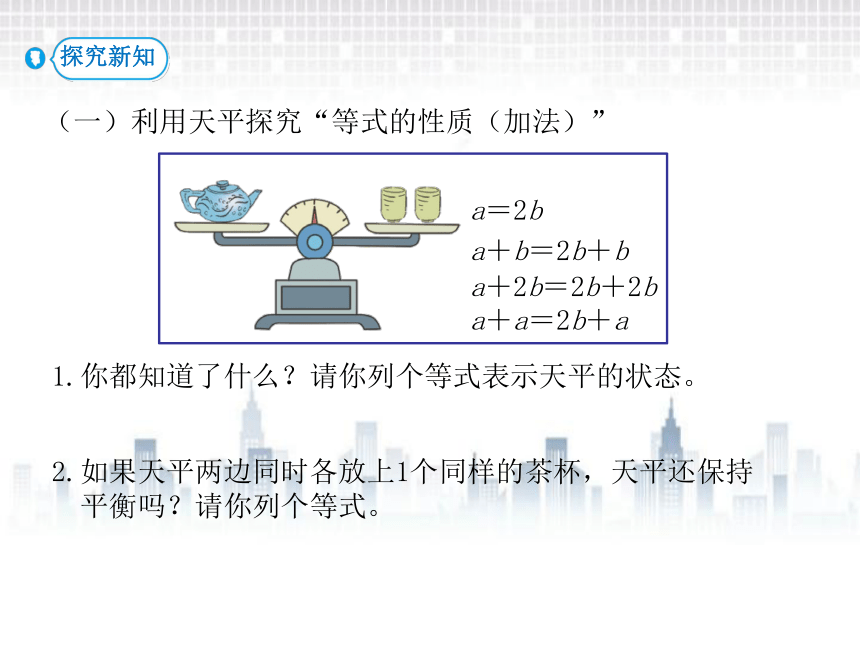 探究新知

（一）利用天平探究“等式的性质（加法）”

$a=2b$
$a+b=2b+b$
$a+2b=2b+2b$
$a+a=2b+a$

1. 你都知道了什么？请你列个等式表示天平的状态。

2. 如果天平两边同时各放上1个同样的茶杯，天平还保持平衡吗？请你列个等式。